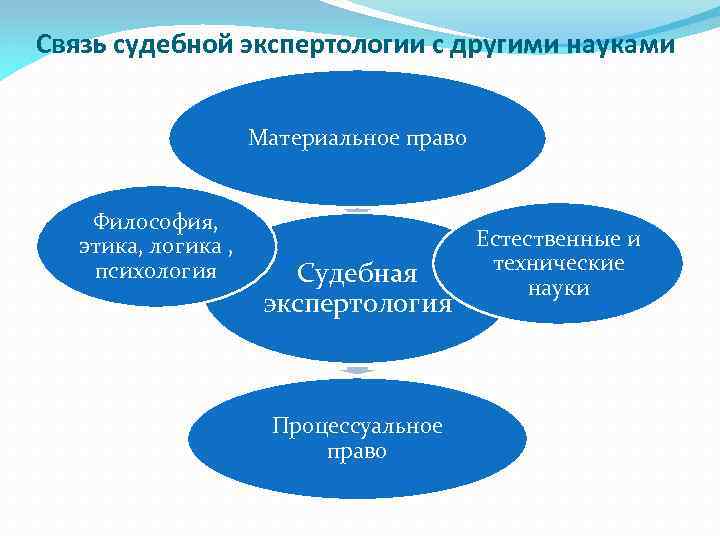 Связь судебной экспертологии с другими науками

Материальное право

Философия, этика, логика , психология

Судебная экспертология

Естественные и технические науки

Процессуальное право